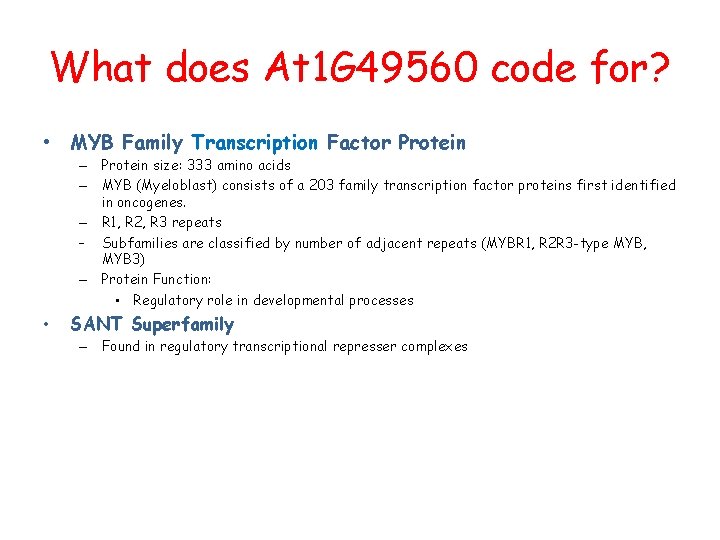 What does At1G49560 code for?

• MYB Family Transcription Factor Protein
– Protein size: 333 amino acids
– MYB (Myeloblast) consists of a 203 family transcription factor proteins first identified in oncogenes.
– R1, R2, R3 repeats
– Subfamilies are classified by number of adjacent repeats (MYBR1, R2R3-type MYB, MYB3)
– Protein Function:
• Regulatory role in developmental processes

• SANT Superfamily
– Found in regulatory transcriptional represser complexes